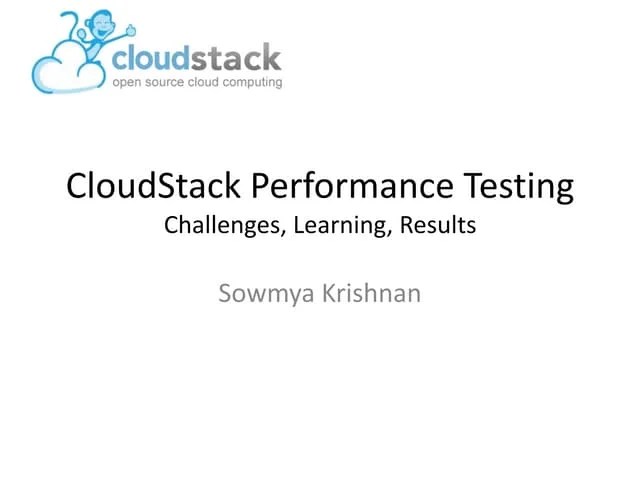 cloudstack
open source cloud computing

CloudStack Performance Testing
Challenges, Learning, Results

Sowmya Krishnan